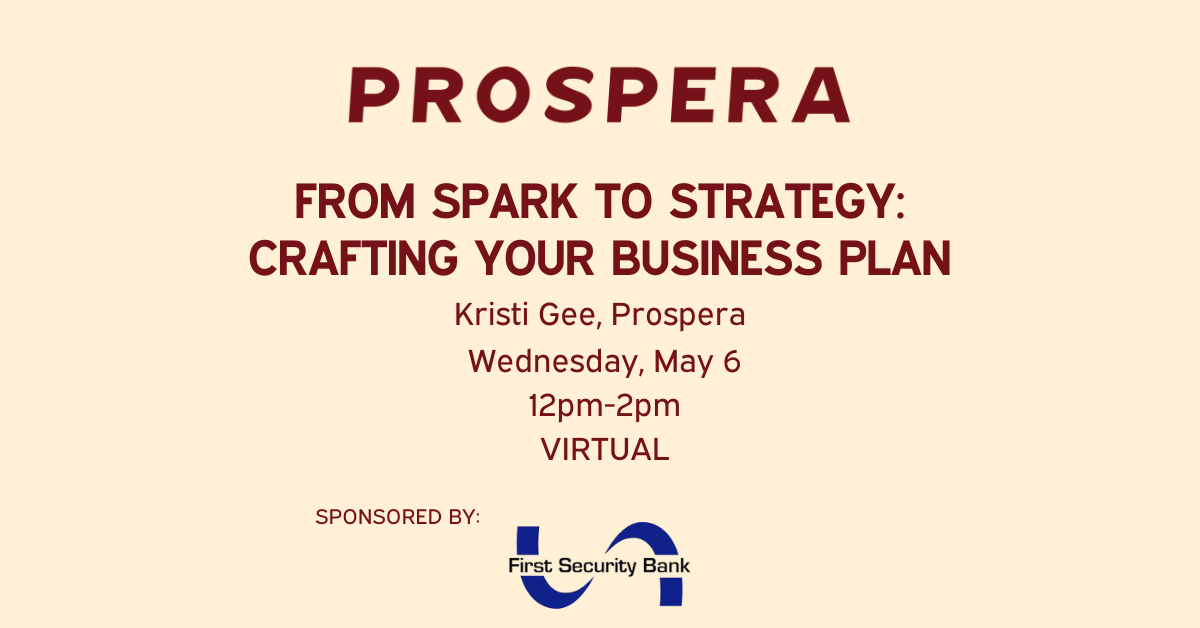 PROSPERA

FROM SPARK TO STRATEGY: CRAFTING YOUR BUSINESS PLAN

Kristi Gee, Prospera
Wednesday, May 6
12pm-2pm
VIRTUAL

SPONSORED BY:

First Security Bank